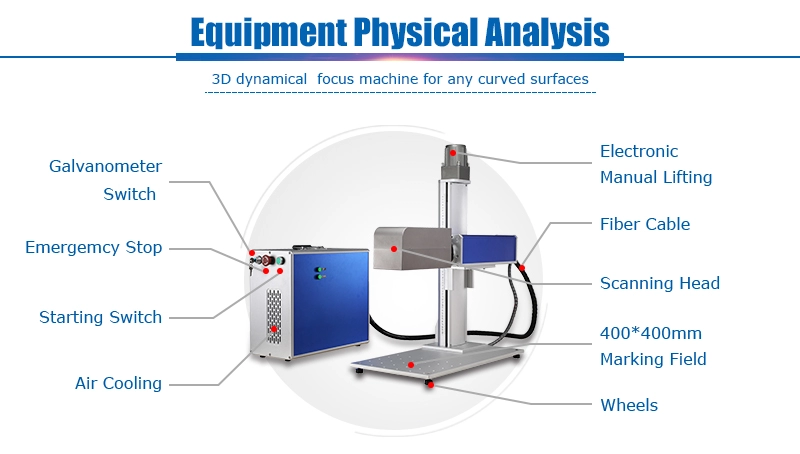 Equipment Physical Analysis

3D dynamical focus machine for any curved surfaces

Galvanometer Switch

Emergemcy Stop

Starting Switch

Air Cooling

Electronic Manual Lifting

Fiber Cable

Scanning Head

400*400mm Marking Field

Wheels